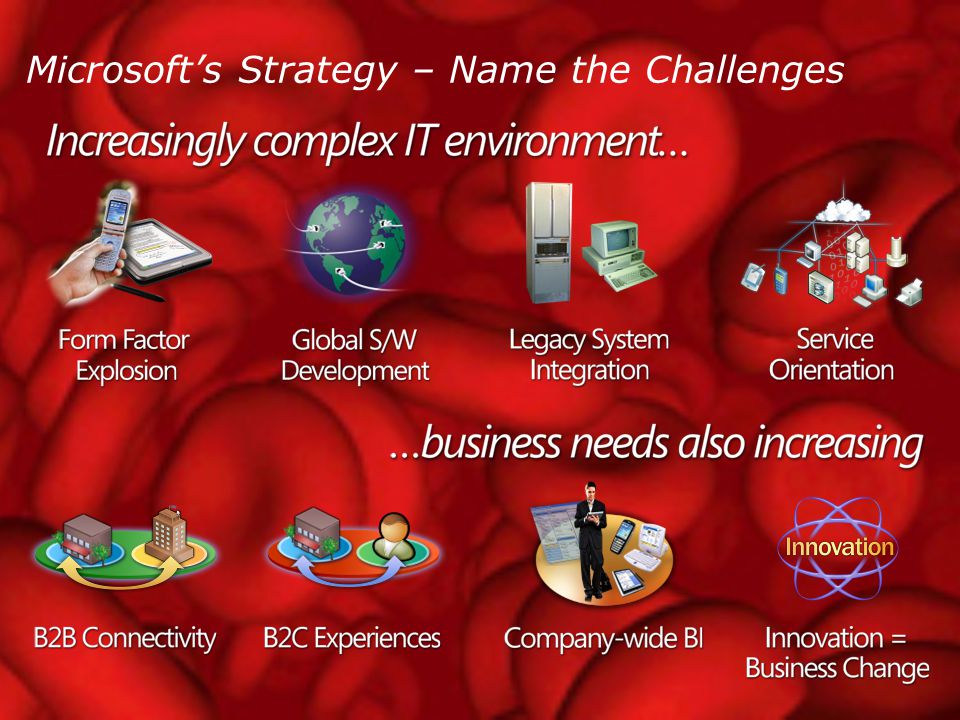 Microsoft's Strategy – Name the Challenges

Increasingly complex IT environment…

Form Factor Explosion

Global S/W Development

Legacy System Integration

Service Orientation

…business needs also increasing

B2B Connectivity

B2C Experiences

Company-wide BI

Innovation

Innovation = Business Change